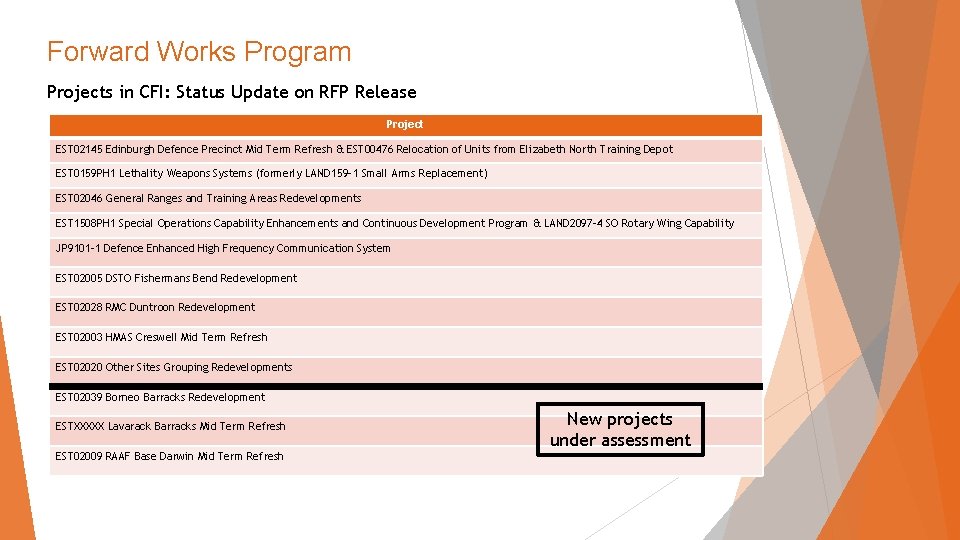 Forward Works Program

Projects in CFI: Status Update on RFP Release

| Project |
|---|
| EST02145 Edinburgh Defence Precinct Mid Term Refresh & EST00476 Relocation of Units from Elizabeth North Training Depot |
| EST0159PH1 Lethality Weapons Systems (formerly LAND159-1 Small Arms Replacement) |
| EST02046 General Ranges and Training Areas Redevelopments |
| EST1508PH1 Special Operations Capability Enhancements and Continuous Development Program & LAND2097-4 SO Rotary Wing Capability |
| JP9101-1 Defence Enhanced High Frequency Communication System |
| EST02005 DSTO Fishermans Bend Redevelopment |
| EST02028 RMC Duntroon Redevelopment |
| EST02003 HMAS Creswell Mid Term Refresh |
| EST02020 Other Sites Grouping Redevelopments |
| EST02039 Borneo Barracks Redevelopment |
| ESTXXXXX Lavarack Barracks Mid Term Refresh |
| EST02009 RAAF Base Darwin Mid Term Refresh |

New projects under assessment